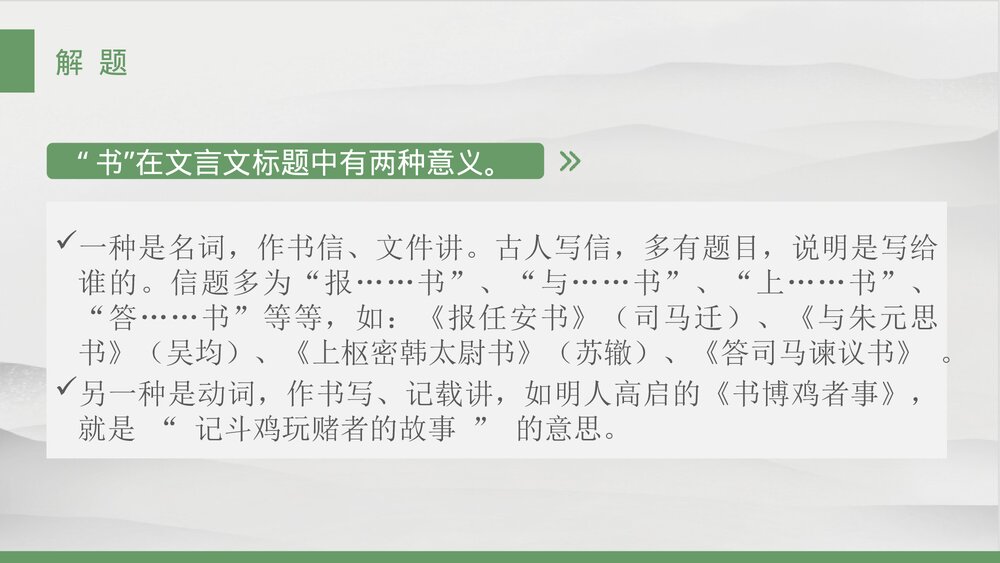 解 题

“ 书”在文言文标题中有两种意义。 »

✓一种是名词，作书信、文件讲。古人写信，多有题目，说明是写给谁的。信题多为“报……书”、“与……书”、“上……书”、“答……书”等等，如：《报任安书》（司马迁）、《与朱元思书》（吴均）、《上枢密韩太尉书》（苏辙）、《答司马谏议书》 。
✓另一种是动词，作书写、记载讲，如明人高启的《书博鸡者事》，就是 “ 记斗鸡玩赌者的故事 ” 的意思。